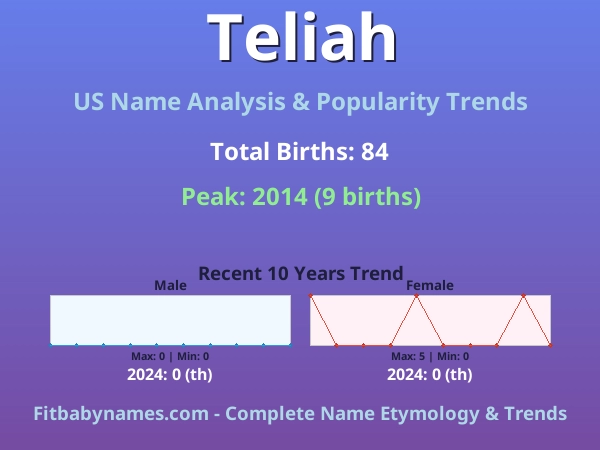 Teliah

US Name Analysis & Popularity Trends

Total Births: 84

Peak: 2014 (9 births)

Recent 10 Years Trend

Male

Max: 0 | Min: 0

2024: 0 (th)

Female

Max: 5 | Min: 0

2024: 0 (th)

Fitbabynames.com - Complete Name Etymology & Trends